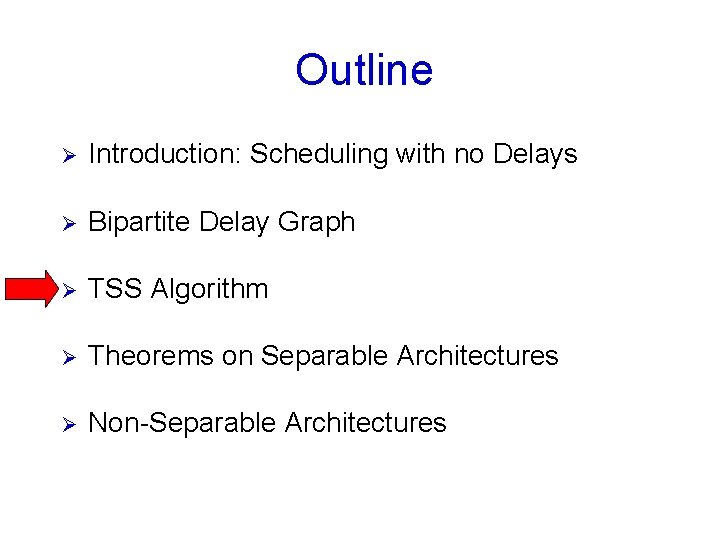 Outline

➢ Introduction: Scheduling with no Delays

➢ Bipartite Delay Graph

➢ TSS Algorithm

➢ Theorems on Separable Architectures

➢ Non-Separable Architectures